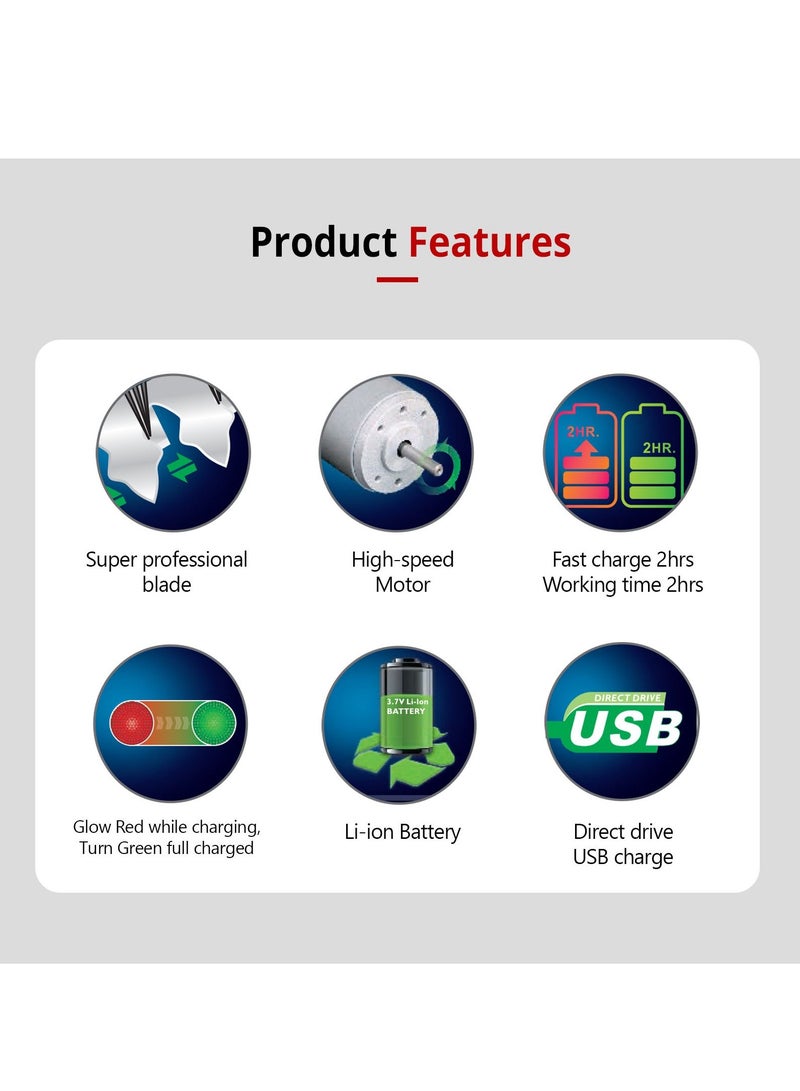 Product Features

Super professional blade

High-speed Motor

2HR.
2HR.

Fast charge 2hrs
Working time 2hrs

Glow Red while charging,
Turn Green full charged

3.7V Li-ion BATTERY

Li-ion Battery

DIRECT DRIVE
USB

Direct drive
USB charge